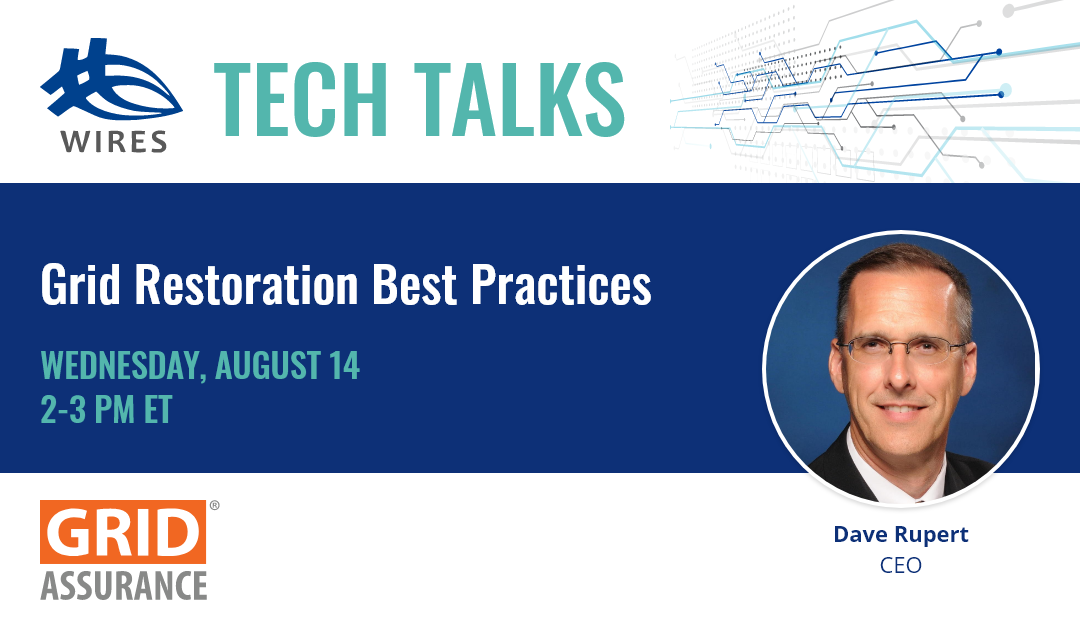 WIRES

TECH TALKS

Grid Restoration Best Practices

WEDNESDAY, AUGUST 14
2-3 PM ET

GRID®
ASSURANCE

Dave Rupert
CEO